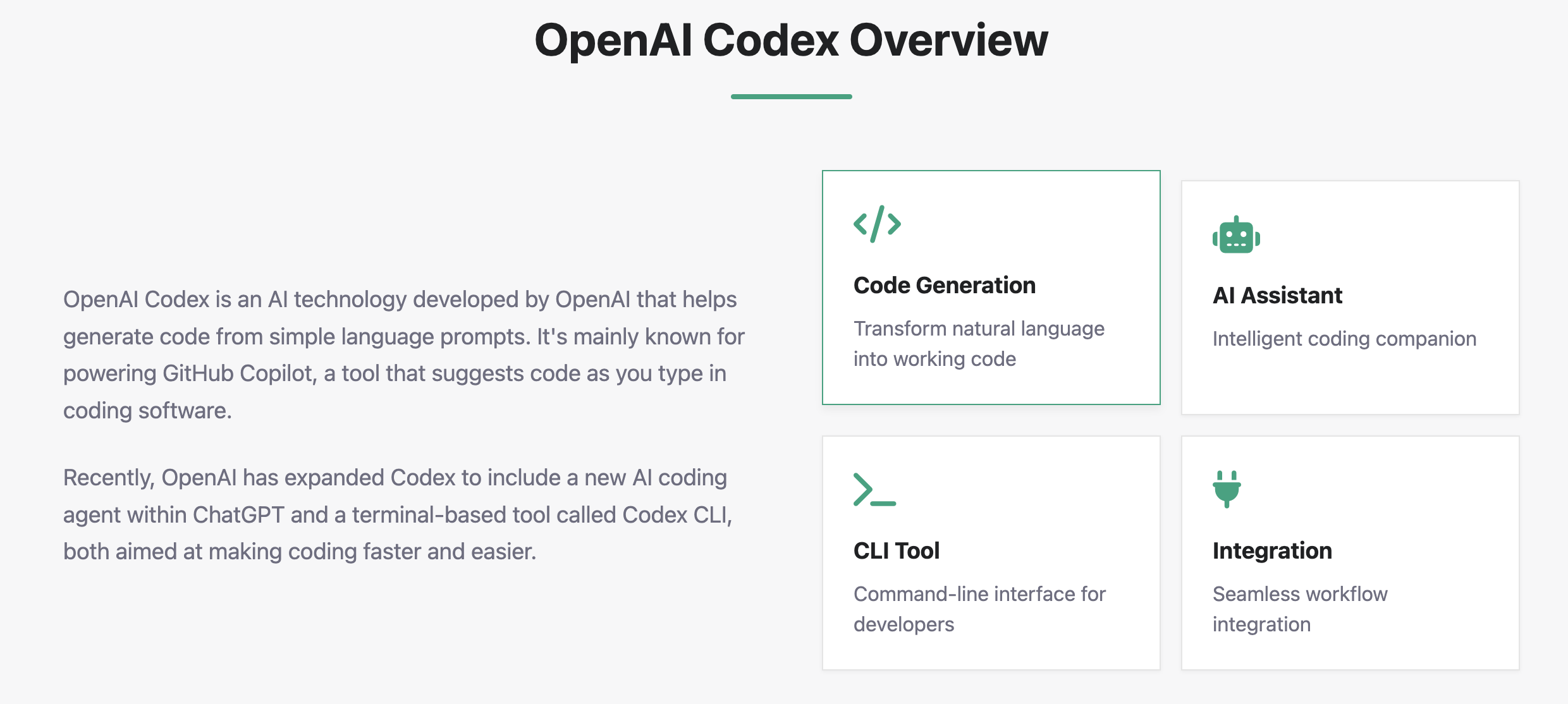 OpenAI Codex Overview

OpenAI Codex is an AI technology developed by OpenAI that helps generate code from simple language prompts. It's mainly known for powering GitHub Copilot, a tool that suggests code as you type in coding software.

Recently, OpenAI has expanded Codex to include a new AI coding agent within ChatGPT and a terminal-based tool called Codex CLI, both aimed at making coding faster and easier.

Code Generation

Transform natural language into working code

AI Assistant

Intelligent coding companion

CLI Tool

Command-line interface for developers

Integration

Seamless workflow integration